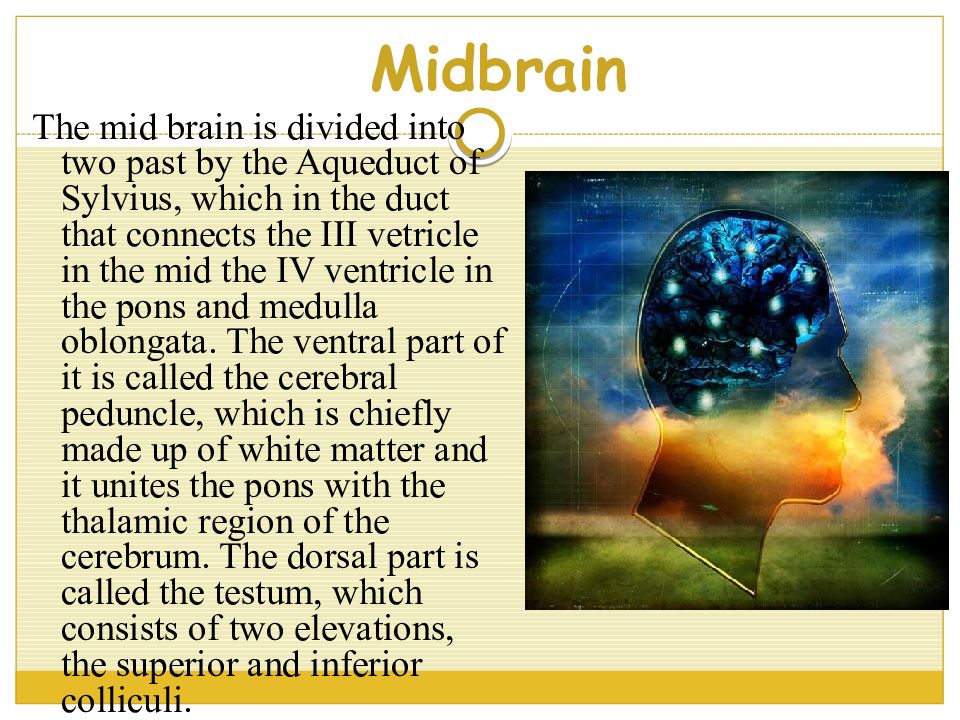 Midbrain

The mid brain is divided into two past by the Aqueduct of Sylvius, which in the duct that connects the III vetricle in the mid the IV ventricle in the pons and medulla oblongata. The ventral part of it is called the cerebral peduncle, which is chiefly made up of white matter and it unites the pons with the thalamic region of the cerebrum. The dorsal part is called the testum, which consists of two elevations, the superior and inferior colliculi.